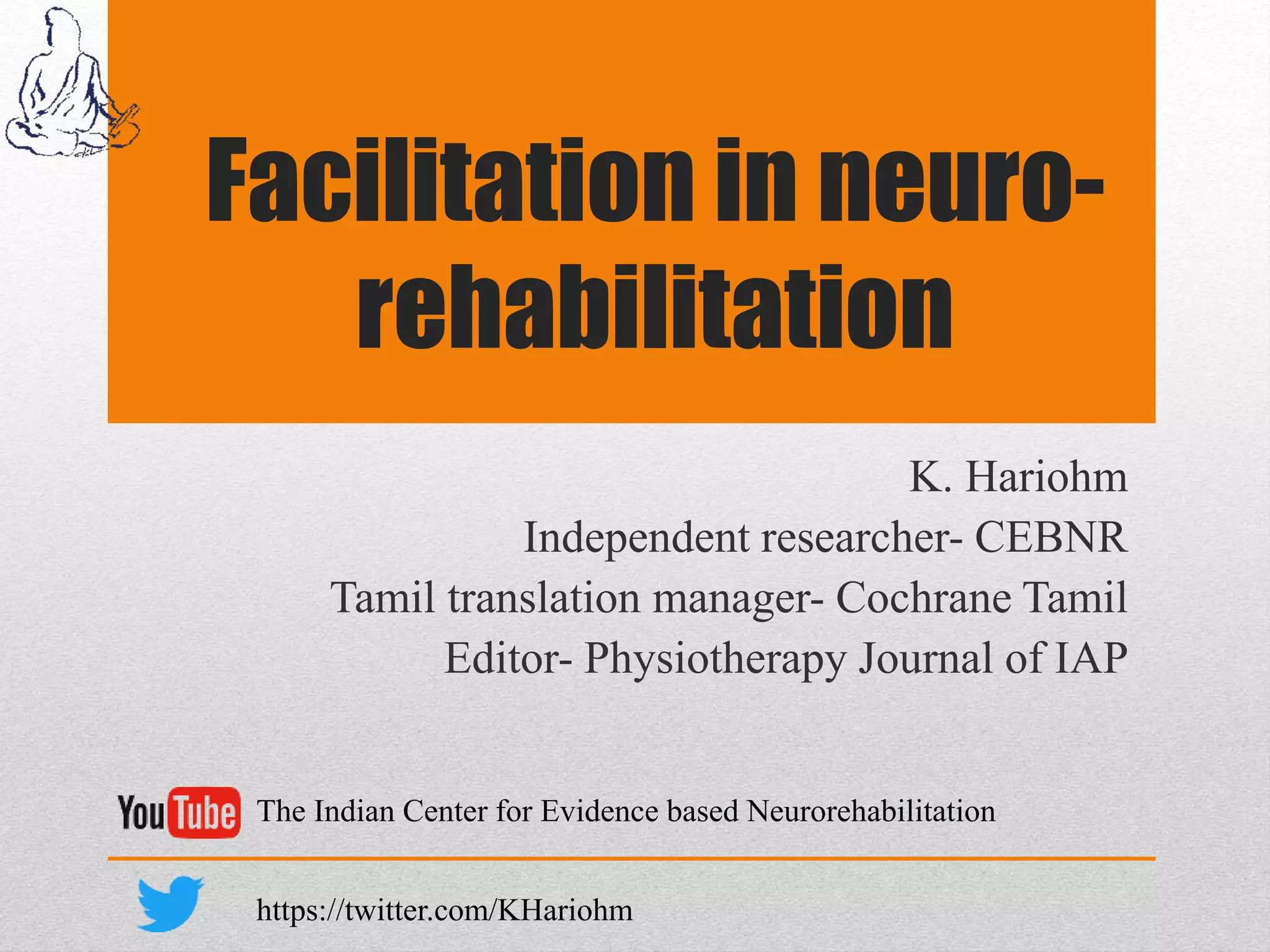 Facilitation in neuro-rehabilitation

K. Hariohm
Independent researcher- CEBNR
Tamil translation manager- Cochrane Tamil
Editor- Physiotherapy Journal of IAP

YouTube The Indian Center for Evidence based Neurorehabilitation

https://twitter.com/KHariohm